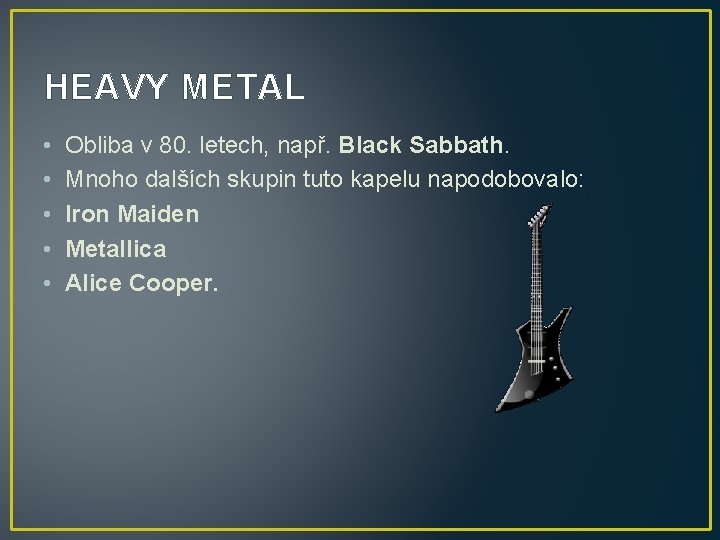 HEAVY METAL

• Obliba v 80. letech, např. Black Sabbath.
• Mnoho dalších skupin tuto kapelu napodobovalo:
• Iron Maiden
• Metallica
• Alice Cooper.